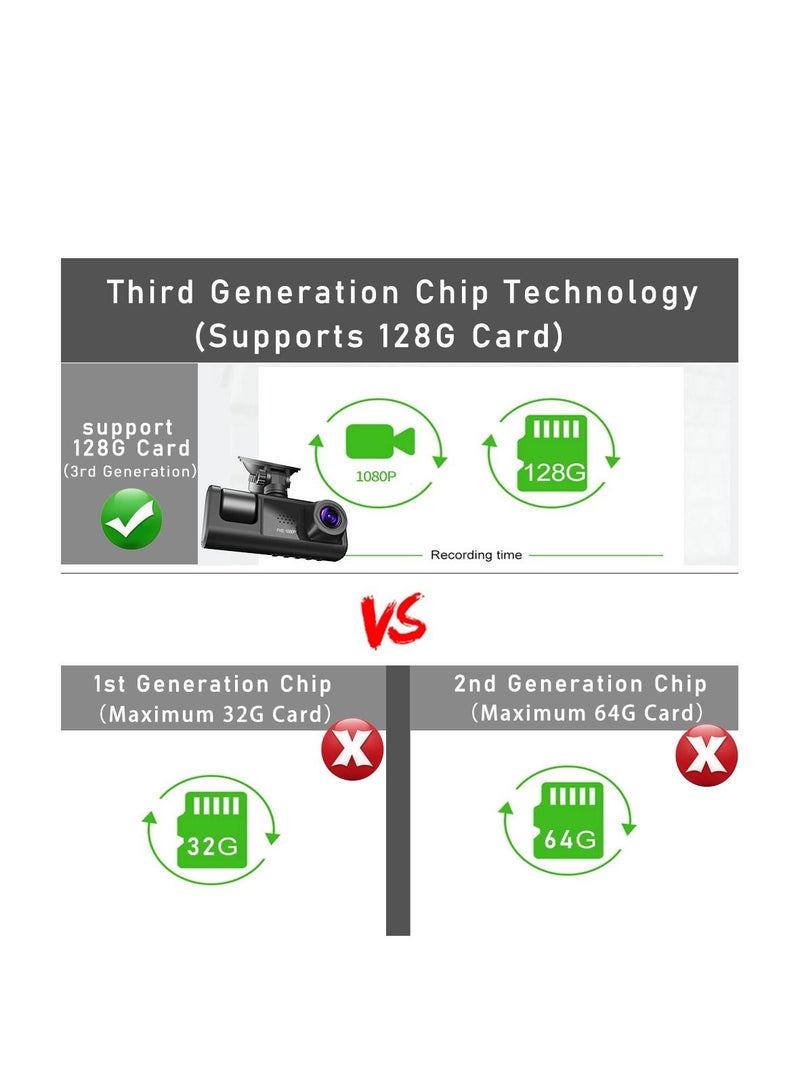 Third Generation Chip Technology (Supports 128G Card)

support 128G Card (3rd Generation)

1080P

128G

Recording time

VS

1st Generation Chip (Maximum 32G Card)

32G

2nd Generation Chip (Maximum 64G Card)

64G